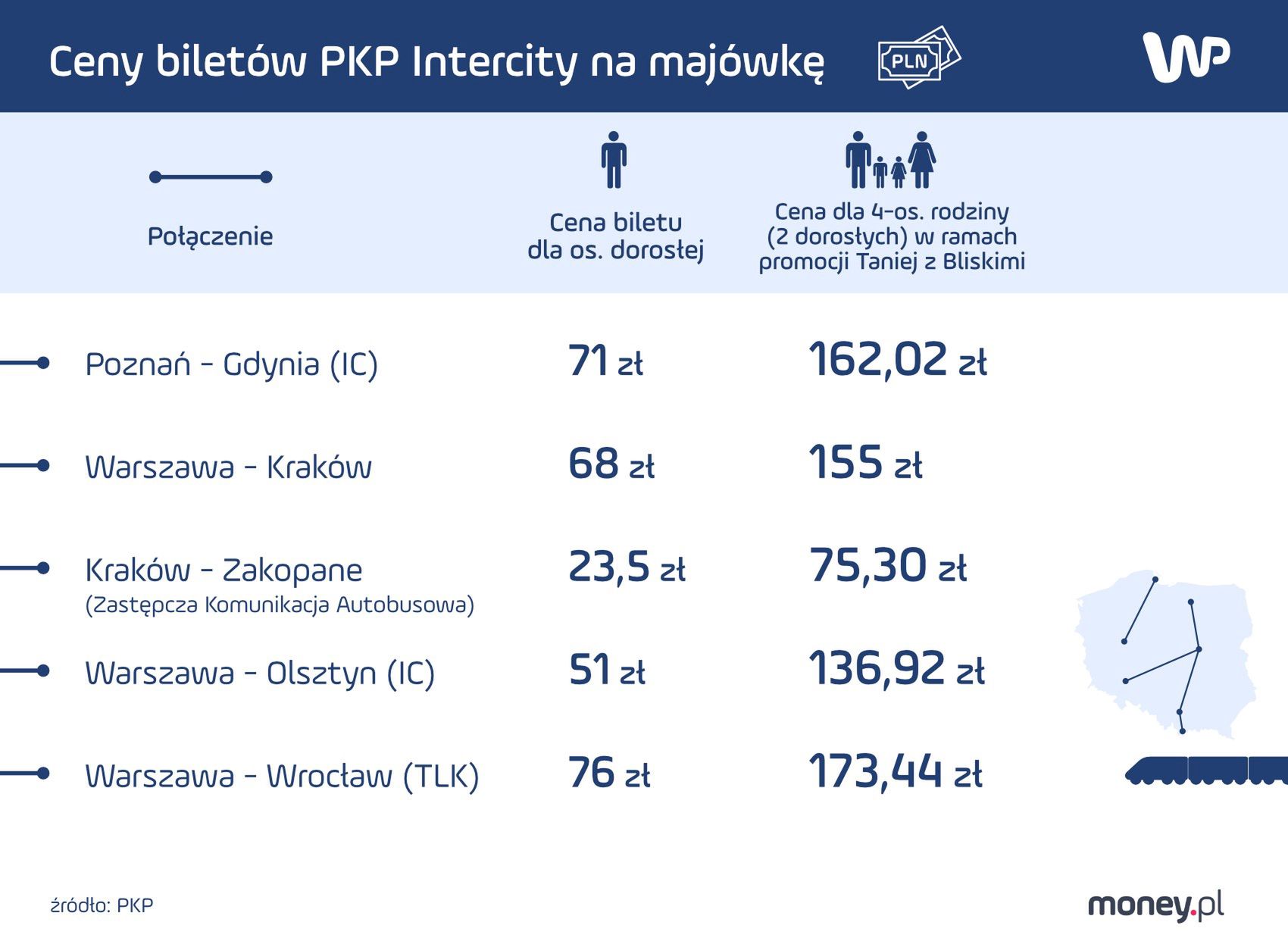 Ceny biletów PKP Intercity na majówkę

PLN

WP

| Połączenie | Cena biletu dla os. dorosłej | Cena dla 4-os. rodziny (2 dorosłych) w ramach promocji Taniej z Bliskimi |
|---|---|---|
| Poznań - Gdynia (IC) | 71 zł | 162,02 zł |
| Warszawa - Kraków | 68 zł | 155 zł |
| Kraków - Zakopane (Zastępcza Komunikacja Autobusowa) | 23,5 zł | 75,30 zł |
| Warszawa - Olsztyn (IC) | 51 zł | 136,92 zł |
| Warszawa - Wrocław (TLK) | 76 zł | 173,44 zł |

źródło: PKP

money.pl